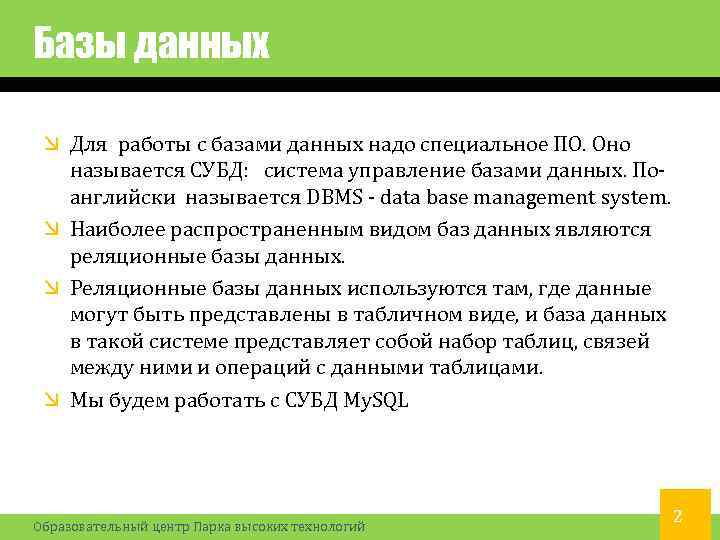 Базы данных

Для работы с базами данных надо специальное ПО. Оно называется СУБД: система управление базами данных. По-английски называется DBMS - data base management system.

Наиболее распространенным видом баз данных являются реляционные базы данных.

Реляционные базы данных используются там, где данные могут быть представлены в табличном виде, и база данных в такой системе представляет собой набор таблиц, связей между ними и операций с данными таблицами.

Мы будем работать с СУБД MySQL

Образовательный центр Парка высоких технологий

2